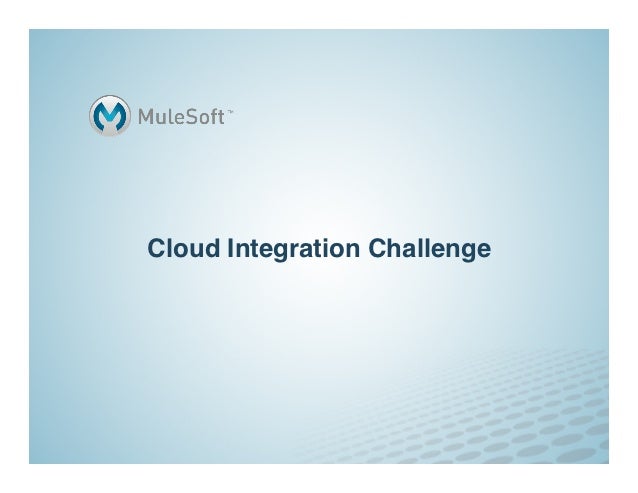 MuleSoft™

Cloud Integration Challenge